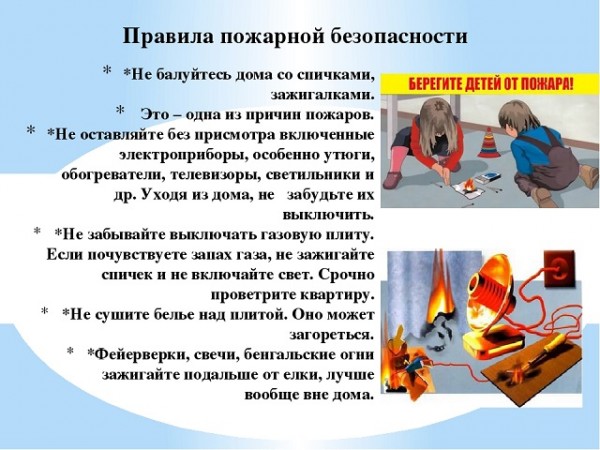 Правила пожарной безопасности

* *Не балуйтесь дома со спичками, зажигалками.

* Это – одна из причин пожаров.

* *Не оставляйте без присмотра включенные электроприборы, особенно утюги, обогреватели, телевизоры, светильники и др. Уходя из дома, не забудьте их выключить.

* *Не забывайте выключать газовую плиту. Если почувствуете запах газа, не зажигайте спичек и не включайте свет. Срочно проветрите квартиру.

* *Не сушите белье над плитой. Оно может загореться.

* *Фейерверки, свечи, бенгальские огни зажигайте подальше от елки, лучше вообще вне дома.

БЕРЕГИТЕ ДЕТЕЙ ОТ ПОЖАРА!